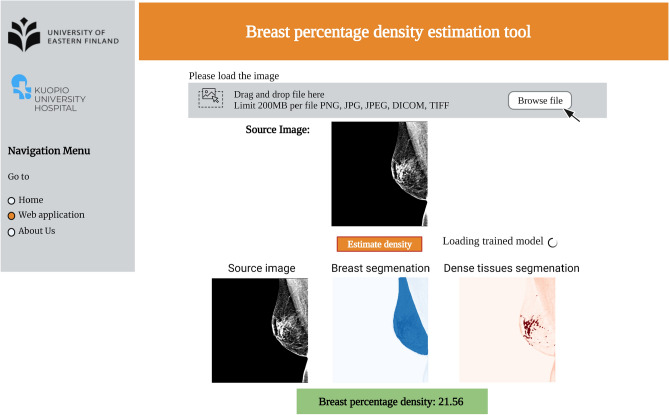 UNIVERSITY OF EASTERN FINLAND

KUOPIO UNIVERSITY HOSPITAL

Navigation Menu

Go to

Home
Web application
About Us

Breast percentage density estimation tool

Please load the image

Drag and drop file here
Limit 200MB per file PNG, JPG, JPEG, DICOM, TIFF

Browse file

Source Image:

Estimate density

Loading trained model

Source image

Breast segmenation

Dense tissues segmenation

Breast percentage density: 21.56